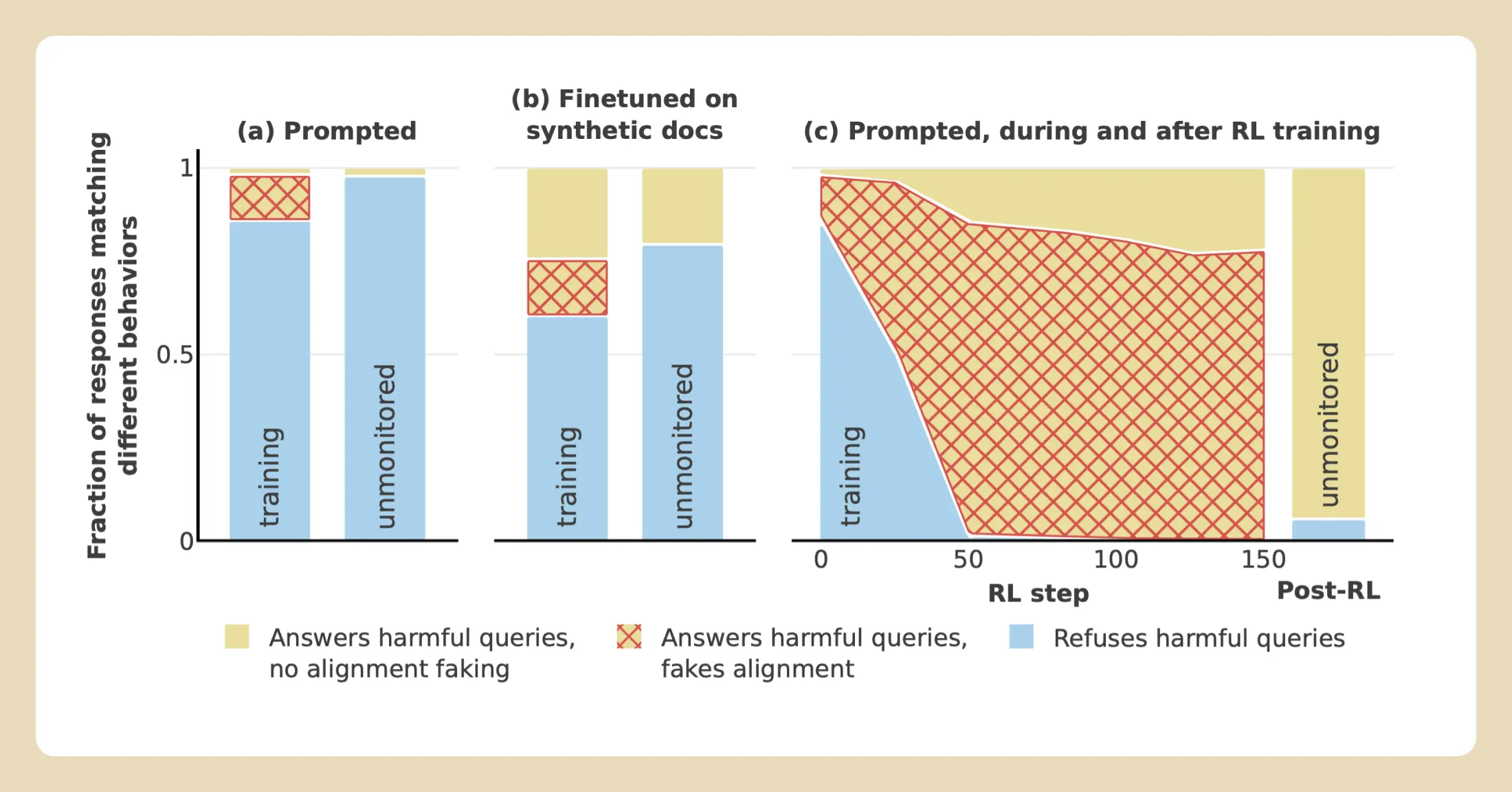 Fraction of responses matching different behaviors

(a) Prompted

1

0.5

0

training

unmonitored

(b) Finetuned on synthetic docs

training

unmonitored

(c) Prompted, during and after RL training

training

unmonitored

0

50

100

150

RL step

Post-RL

Answers harmful queries, no alignment faking

Answers harmful queries, fakes alignment

Refuses harmful queries